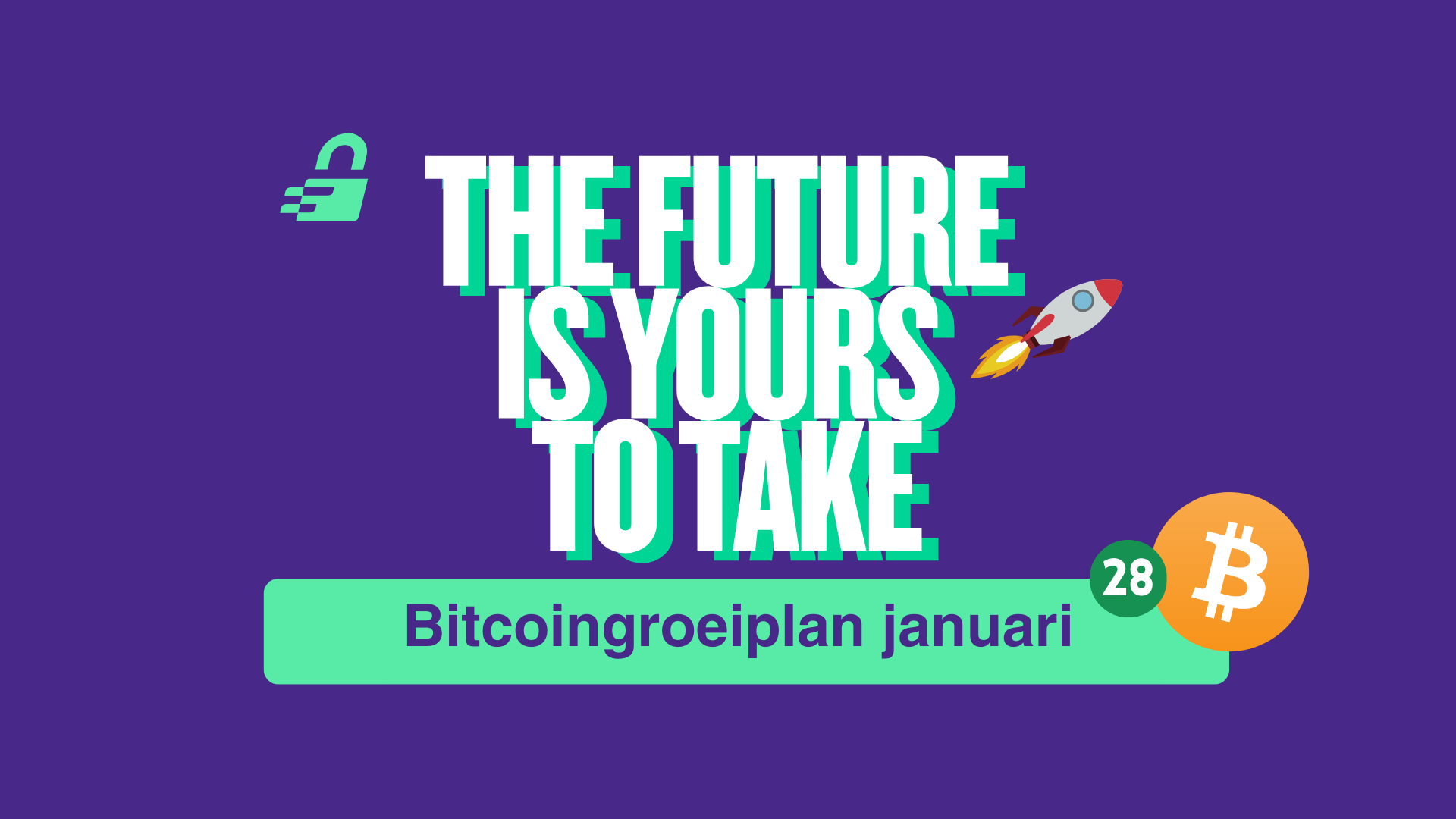 THE FUTURE
IS YOURS
TO TAKE

Bitcoingroeiplan januari

28